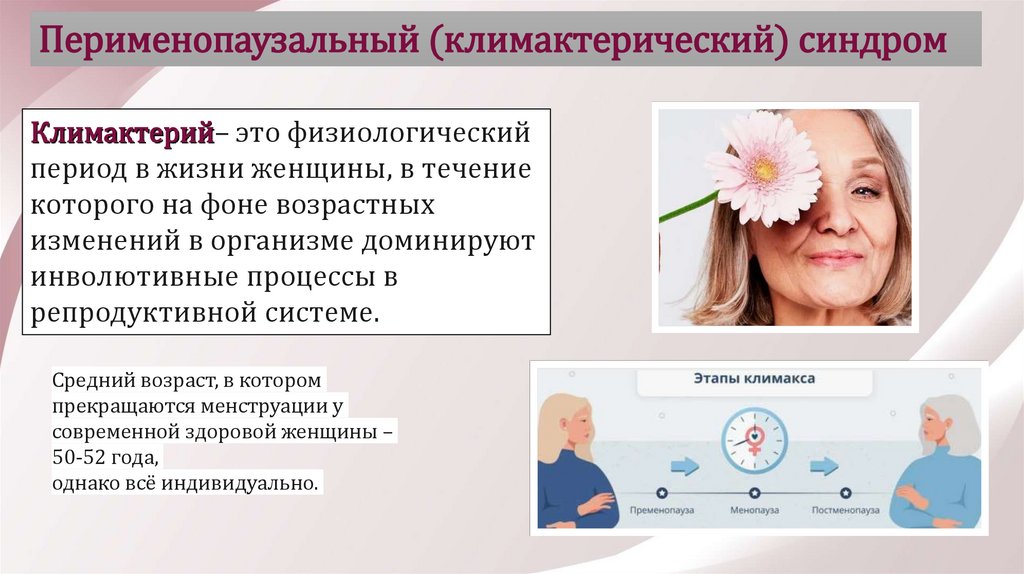 Перименопаузальный (климактерический) синдром

Климактерий– это физиологический период в жизни женщины, в течение которого на фоне возрастных изменений в организме доминируют инволютивные процессы в репродуктивной системе.

Средний возраст, в котором прекращаются менструации у современной здоровой женщины – 50-52 года,
однако всё индивидуально.

Этапы климакса

Пременопауза

Менопауза

Постменопауза